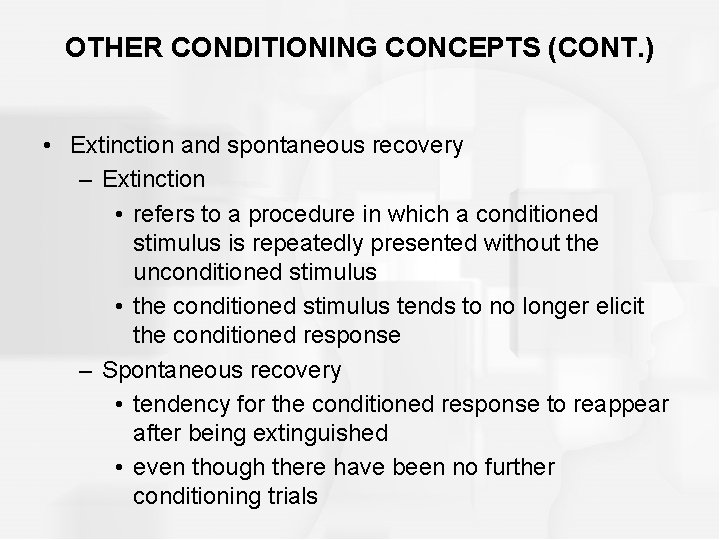 OTHER CONDITIONING CONCEPTS (CONT.)

• Extinction and spontaneous recovery
– Extinction
• refers to a procedure in which a conditioned stimulus is repeatedly presented without the unconditioned stimulus
• the conditioned stimulus tends to no longer elicit the conditioned response
– Spontaneous recovery
• tendency for the conditioned response to reappear after being extinguished
• even though there have been no further conditioning trials